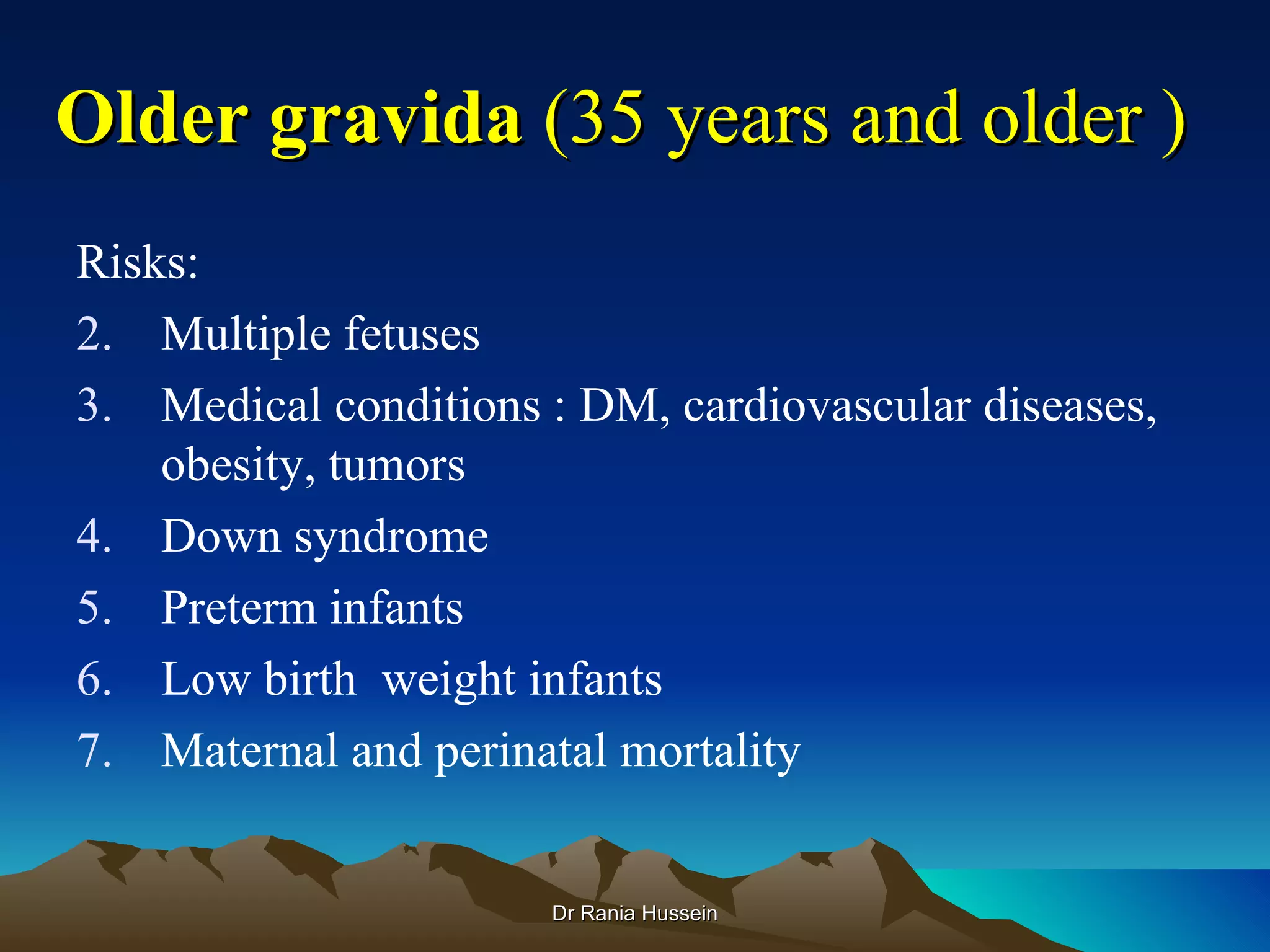 Older gravida (35 years and older )

Risks:

2. Multiple fetuses
3. Medical conditions : DM, cardiovascular diseases, obesity, tumors
4. Down syndrome
5. Preterm infants
6. Low birth weight infants
7. Maternal and perinatal mortality

Dr Rania Hussein